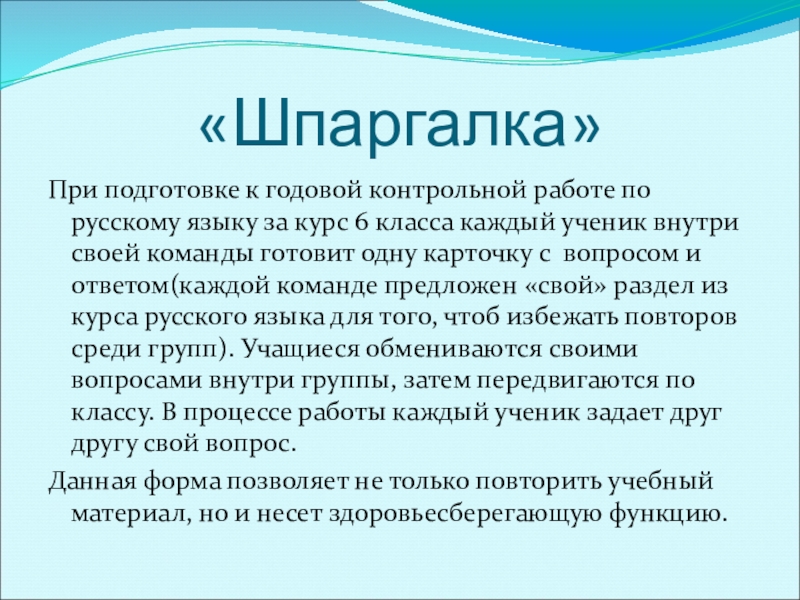 «Шпаргалка»

При подготовке к годовой контрольной работе по русскому языку за курс 6 класса каждый ученик внутри своей команды готовит одну карточку с вопросом и ответом(каждой команде предложен «свой» раздел из курса русского языка для того, чтоб избежать повторов среди групп). Учащиеся обмениваются своими вопросами внутри группы, затем передвигаются по классу. В процессе работы каждый ученик задает друг другу свой вопрос.

Данная форма позволяет не только повторить учебный материал, но и несет здоровьесберегающую функцию.